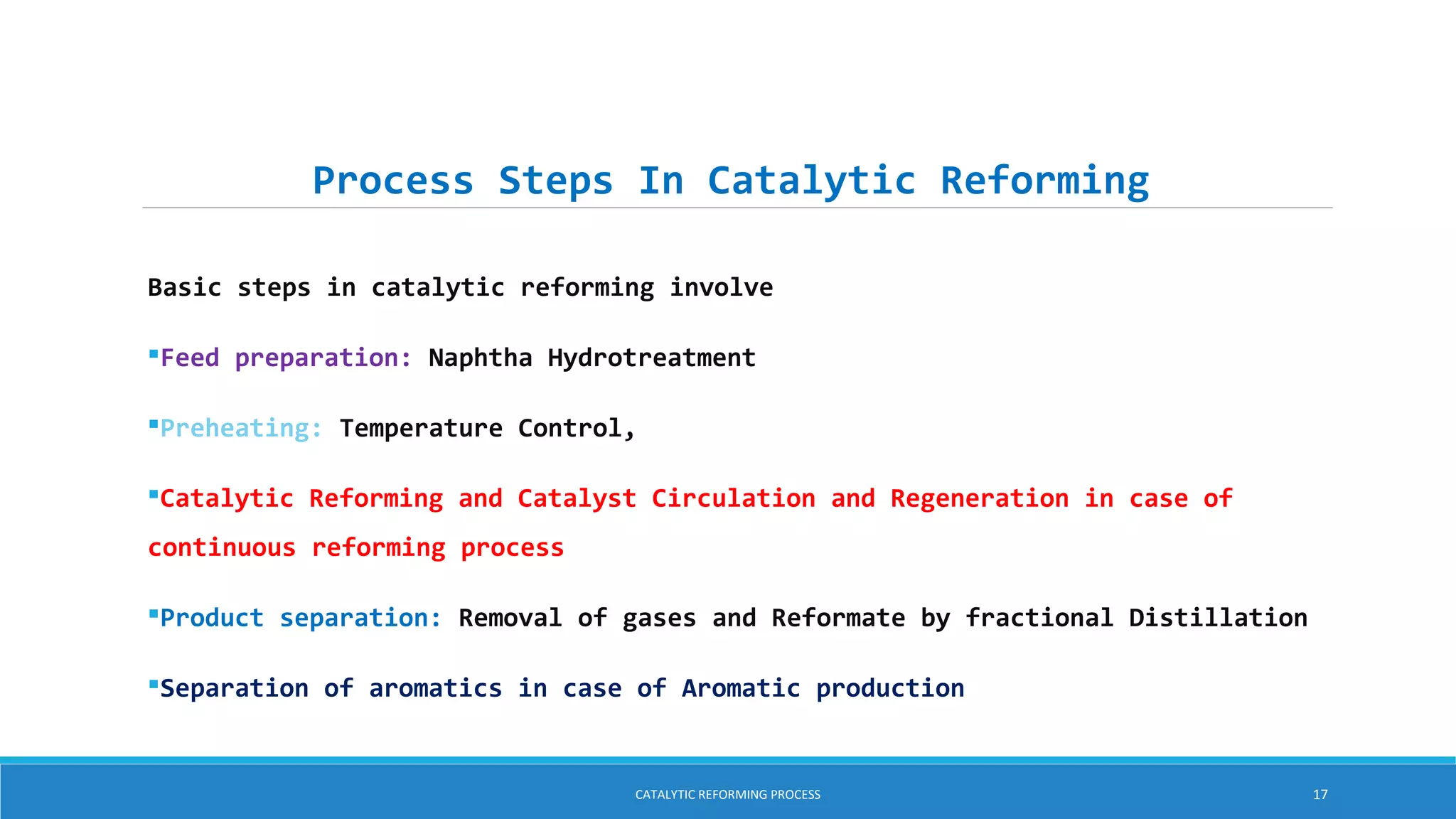 Process Steps In Catalytic Reforming

Basic steps in catalytic reforming involve

▪Feed preparation: Naphtha Hydrotreatment

▪Preheating: Temperature Control,

▪Catalytic Reforming and Catalyst Circulation and Regeneration in case of continuous reforming process

▪Product separation: Removal of gases and Reformate by fractional Distillation

▪Separation of aromatics in case of Aromatic production

CATALYTIC REFORMING PROCESS

17